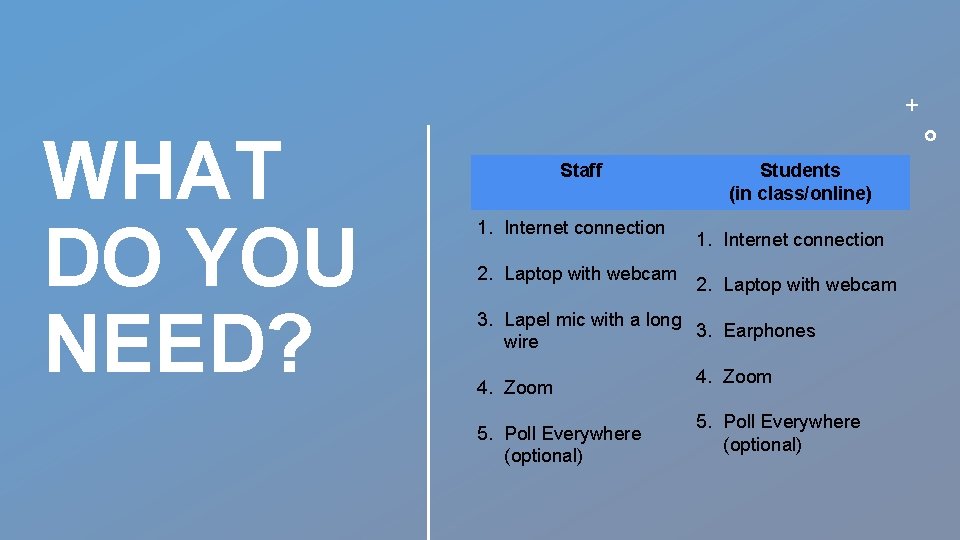 WHAT DO YOU NEED?

| Staff | Students (in class/online) |
|---|---|
| 1. Internet connection | 1. Internet connection |
| 2. Laptop with webcam | 2. Laptop with webcam |
| 3. Lapel mic with a long wire | 3. Earphones |
| 4. Zoom | 4. Zoom |
| 5. Poll Everywhere (optional) | 5. Poll Everywhere (optional) |